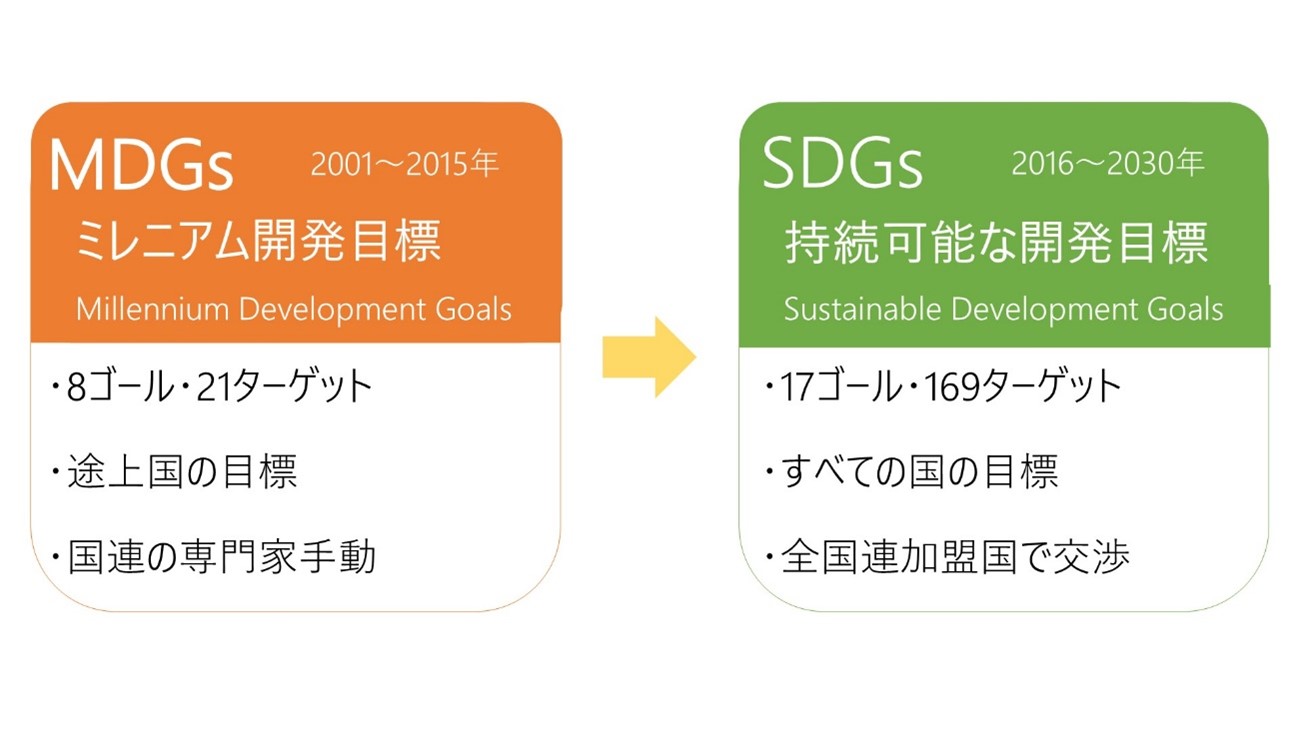 MDGs 2001～2015年
ミレニアム開発目標
Millennium Development Goals

・8ゴール・21ターゲット

・途上国の目標

・国連の専門家手動

SDGs 2016～2030年
持続可能な開発目標
Sustainable Development Goals

・17ゴール・169ターゲット

・すべての国の目標

・全国連加盟国で交渉